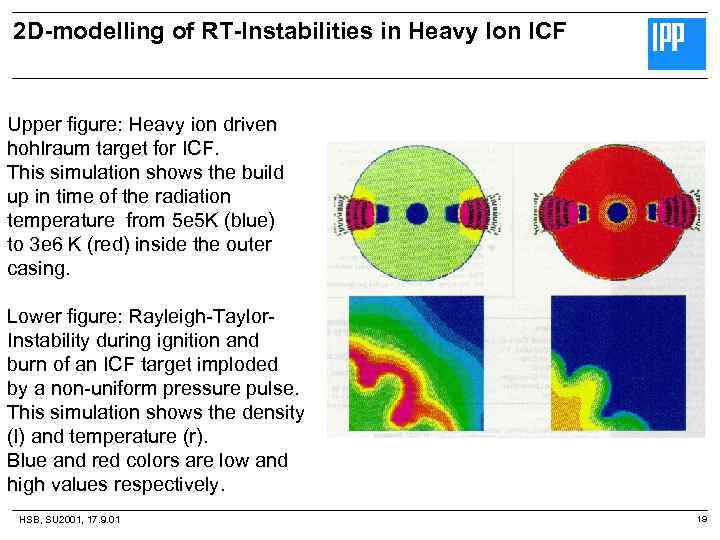 2D-modelling of RT-Instabilities in Heavy Ion ICF

IPP

Upper figure: Heavy ion driven hohlraum target for ICF.
This simulation shows the build up in time of the radiation temperature from 5e5K (blue) to 3e6 K (red) inside the outer casing.

Lower figure: Rayleigh-Taylor-Instability during ignition and burn of an ICF target imploded by a non-uniform pressure pulse.
This simulation shows the density (l) and temperature (r).
Blue and red colors are low and high values respectively.

HSB, SU2001, 17.9.01

19